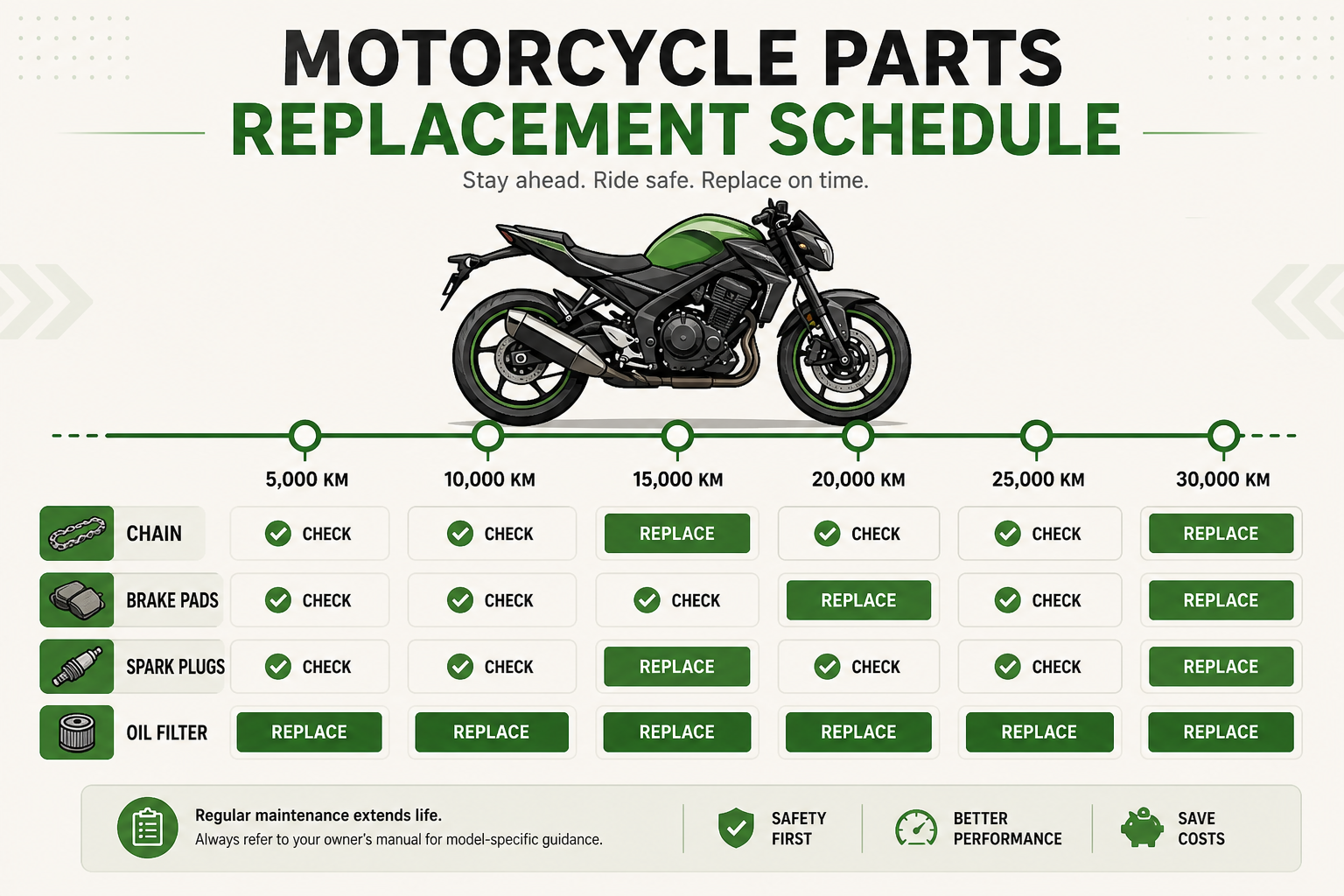 MOTORCYCLE PARTS
REPLACEMENT SCHEDULE

Stay ahead. Ride safe. Replace on time.

| | 5,000 KM | 10,000 KM | 15,000 KM | 20,000 KM | 25,000 KM | 30,000 KM |
|---|---|---|---|---|---|---|
| CHAIN | CHECK | CHECK | REPLACE | CHECK | CHECK | REPLACE |
| BRAKE PADS | CHECK | CHECK | CHECK | REPLACE | CHECK | REPLACE |
| SPARK PLUGS | CHECK | CHECK | REPLACE | CHECK | CHECK | REPLACE |
| OIL FILTER | REPLACE | REPLACE | REPLACE | REPLACE | REPLACE | REPLACE |

Regular maintenance extends life.
Always refer to your owner's manual for model-specific guidance.

SAFETY FIRST

BETTER PERFORMANCE

SAVE COSTS